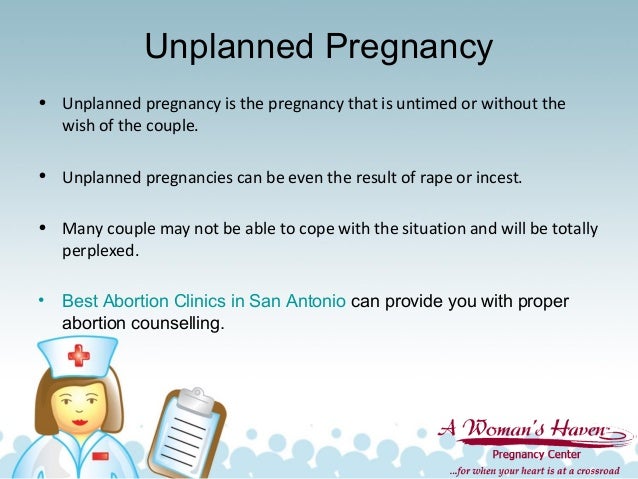 Unplanned Pregnancy

• Unplanned pregnancy is the pregnancy that is untimed or without the wish of the couple.

• Unplanned pregnancies can be even the result of rape or incest.

• Many couple may not be able to cope with the situation and will be totally perplexed.

• Best Abortion Clinics in San Antonio can provide you with proper abortion counselling.

A Woman's Haven
Pregnancy Center
...for when your heart is at a crossroad